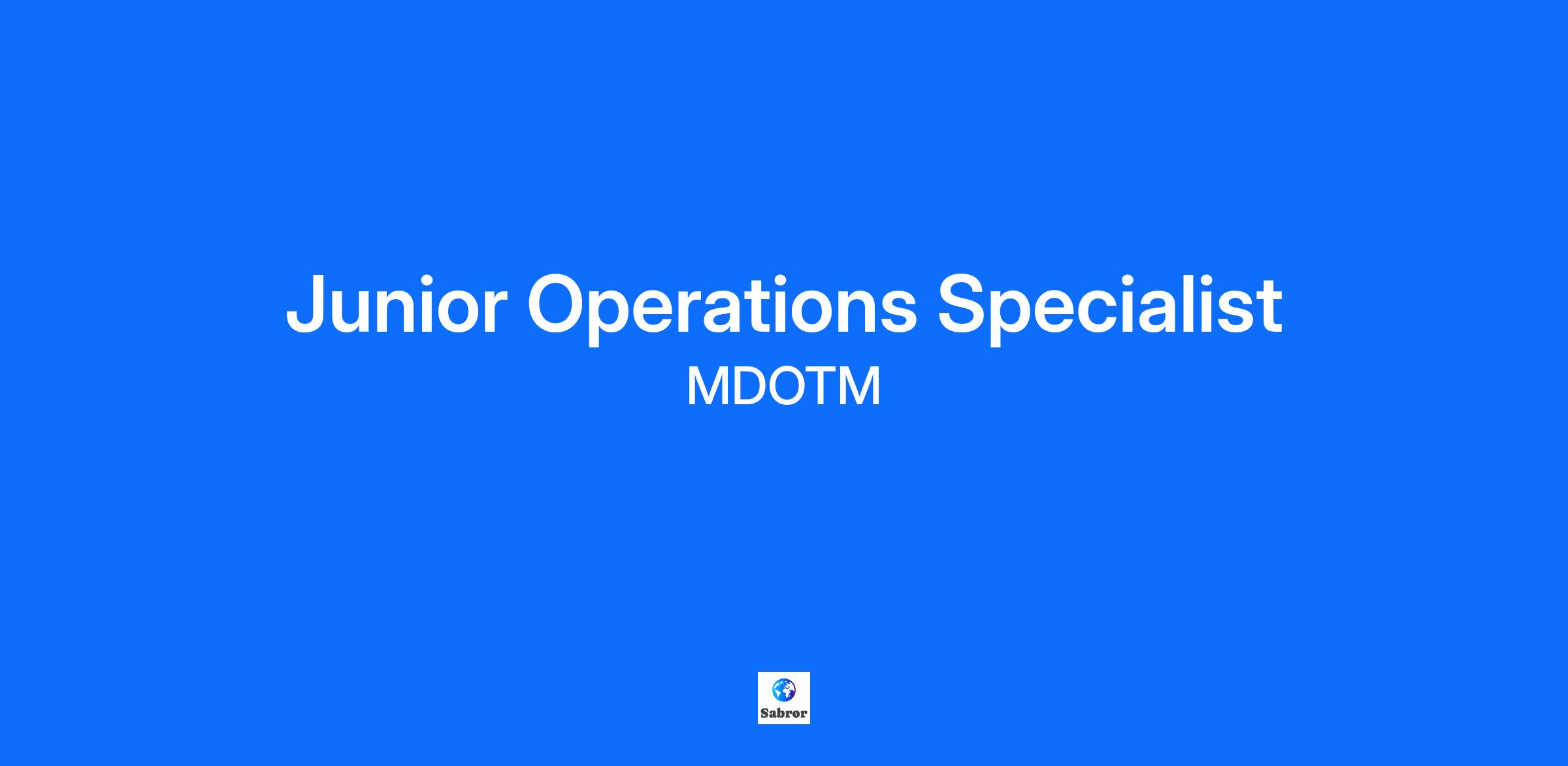 Junior Operations Specialist
MDOTM

Sabror